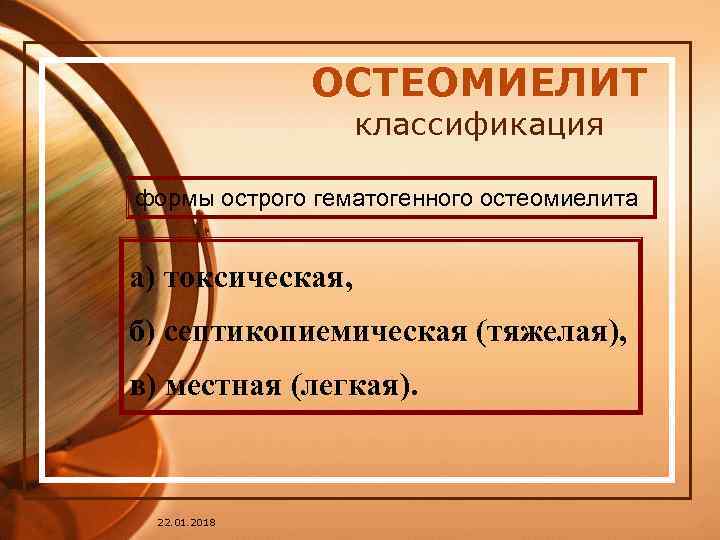 ОСТЕОМИЕЛИТ
классификация

формы острого гематогенного остеомиелита

а) токсическая,

б) септикопиемическая (тяжелая),

в) местная (легкая).

22.01.2018